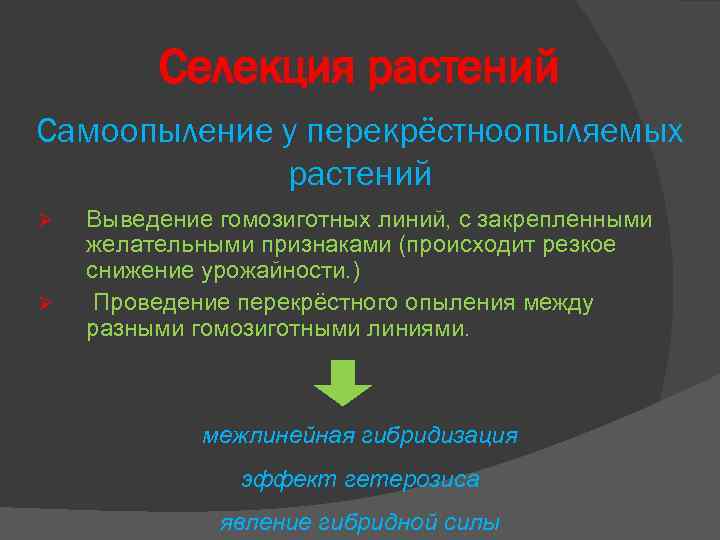 Селекция растений

Самоопыление у перекрёстноопыляемых растений

➢ Выведение гомозиготных линий, с закрепленными желательными признаками (происходит резкое снижение урожайности.)

➢ Проведение перекрёстного опыления между разными гомозиготными линиями.

межлинейная гибридизация

эффект гетерозиса

явление гибридной силы